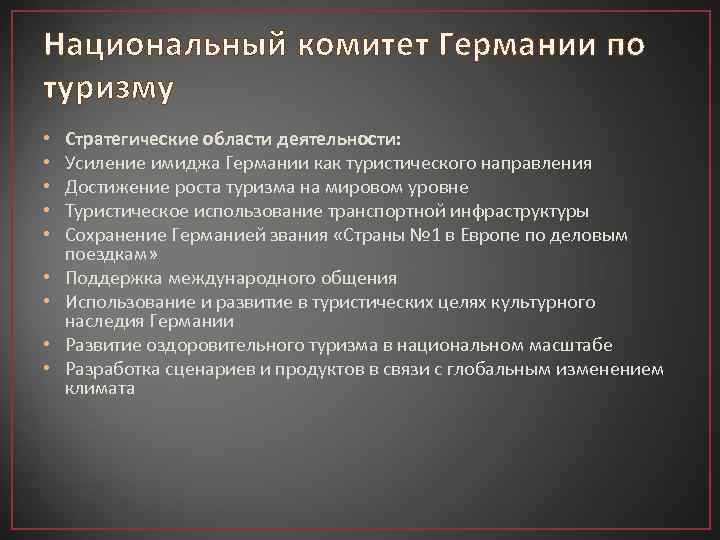 Национальный комитет Германии по туризму

• Стратегические области деятельности:
• Усиление имиджа Германии как туристического направления
• Достижение роста туризма на мировом уровне
• Туристическое использование транспортной инфраструктуры
• Сохранение Германией звания «Страны №1 в Европе по деловым поездкам»
• Поддержка международного общения
• Использование и развитие в туристических целях культурного наследия Германии
• Развитие оздоровительного туризма в национальном масштабе
• Разработка сценариев и продуктов в связи с глобальным изменением климата